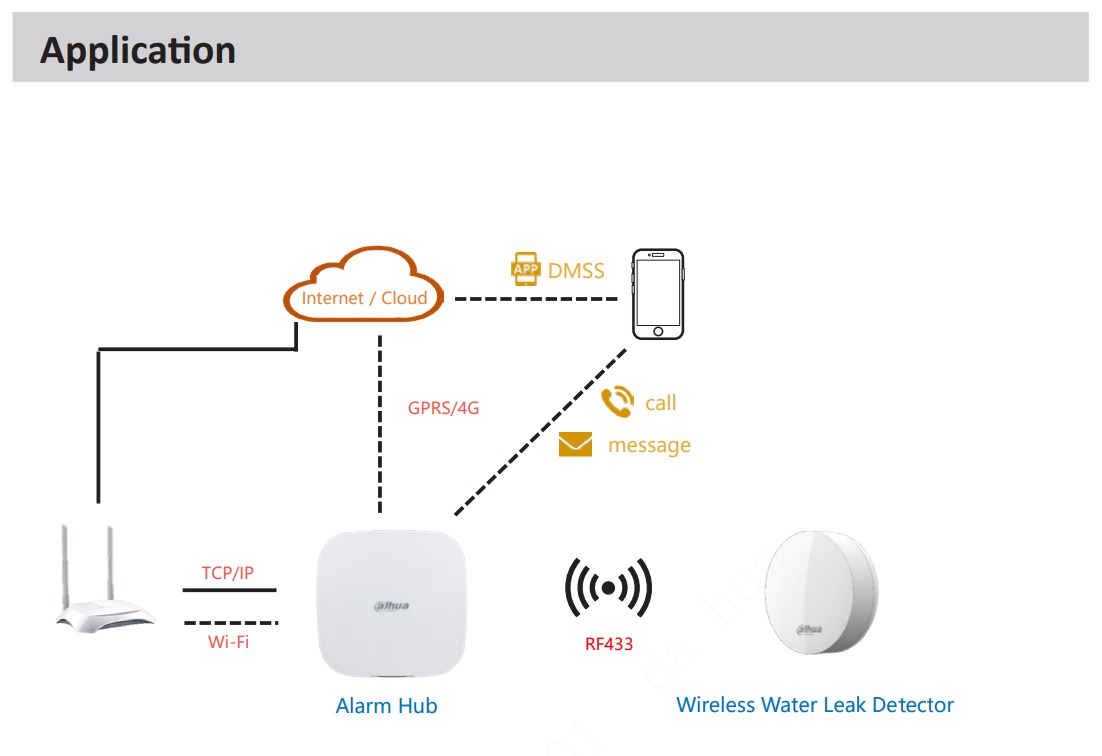 Application

Internet / Cloud

APP DMSS

GPRS/4G

call

message

TCP/IP

Wi-Fi

alhua

RF433

alhua

Alarm Hub

Wireless Water Leak Detector